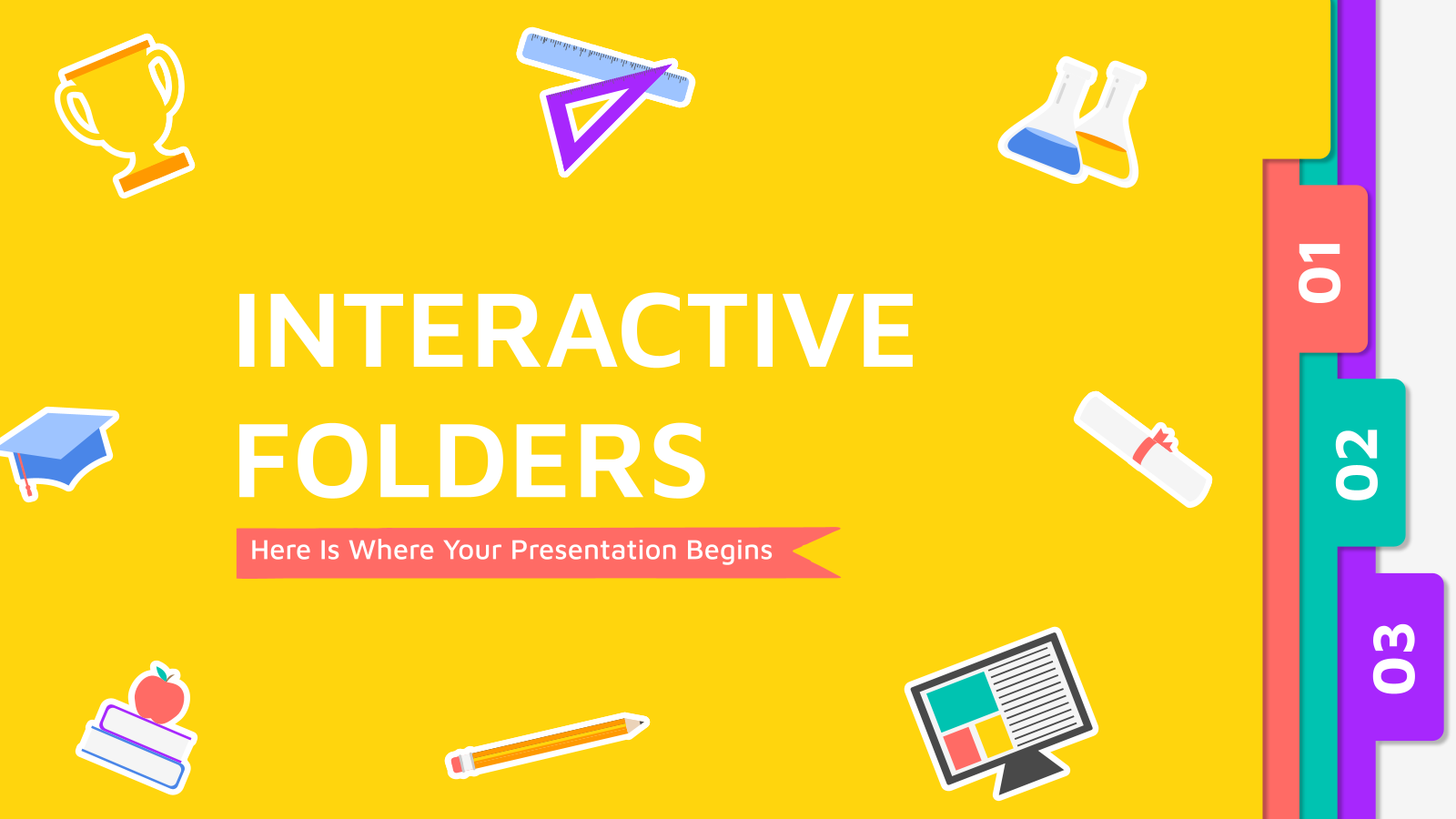 INTERACTIVE FOLDERS

Here Is Where Your Presentation Begins

01

02

03